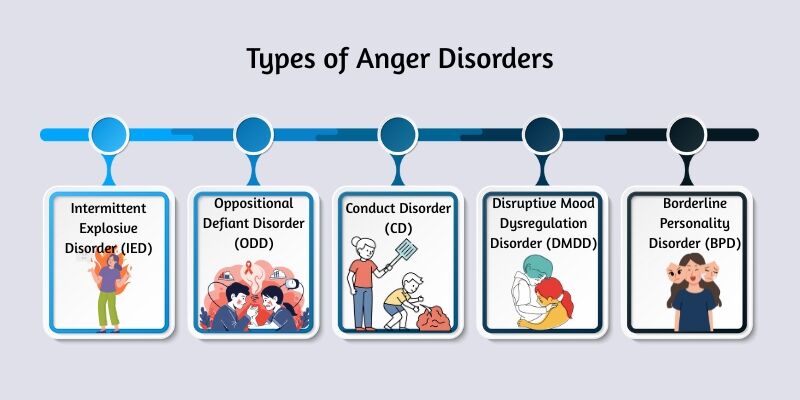 Types of Anger Disorders

Intermittent Explosive Disorder (IED)

Oppositional Defiant Disorder (ODD)

Conduct Disorder (CD)

Disruptive Mood Dysregulation Disorder (DMDD)

Borderline Personality Disorder (BPD)